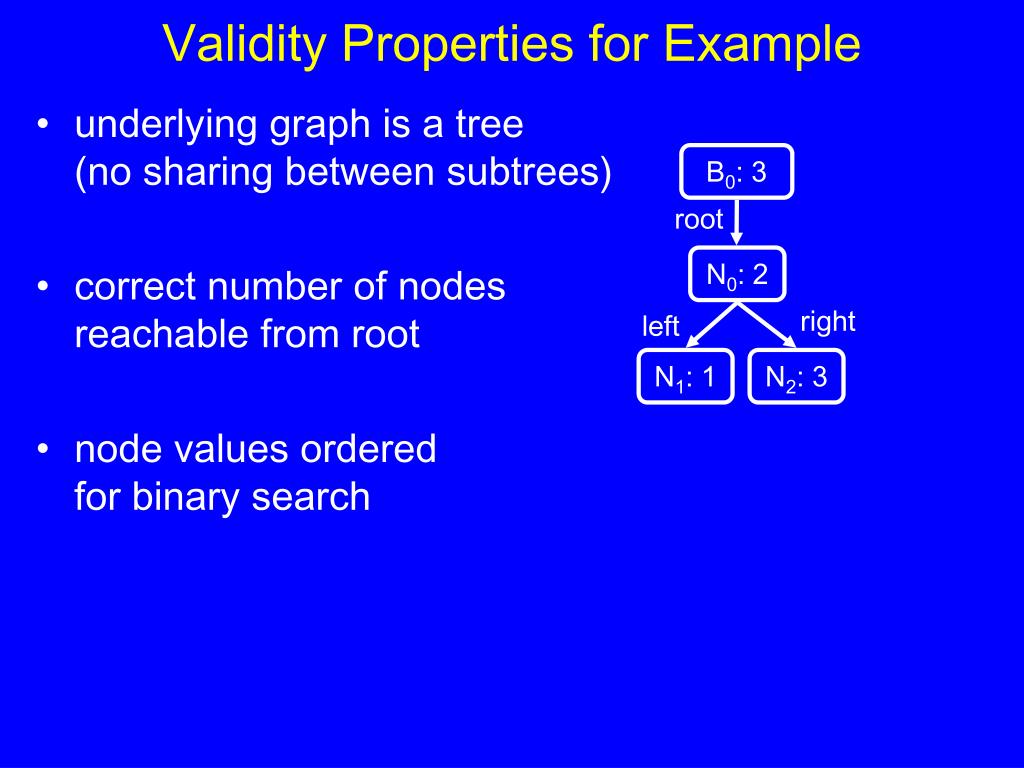 Validity Properties for Example

• underlying graph is a tree (no sharing between subtrees)

• correct number of nodes reachable from root

• node values ordered for binary search

$B_0$: 3

root

$N_0$: 2

left

right

$N_1$: 1

$N_2$: 3